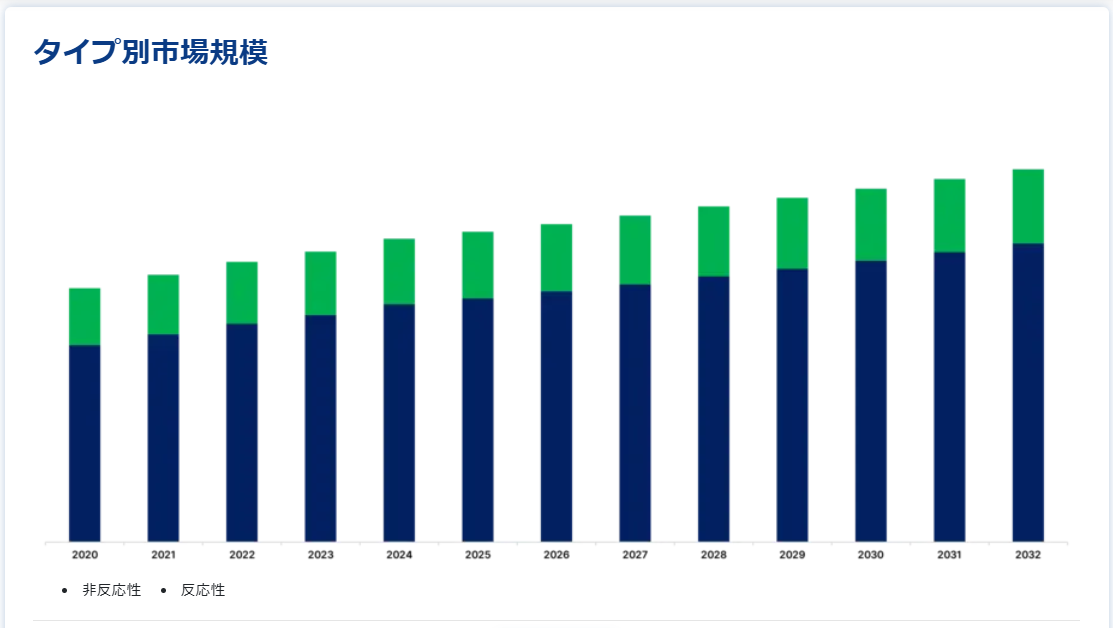 タイプ別市場規模

2020 2021 2022 2023 2024 2025 2026 2027 2028 2029 2030 2031 2032

• 非反応性 • 反応性